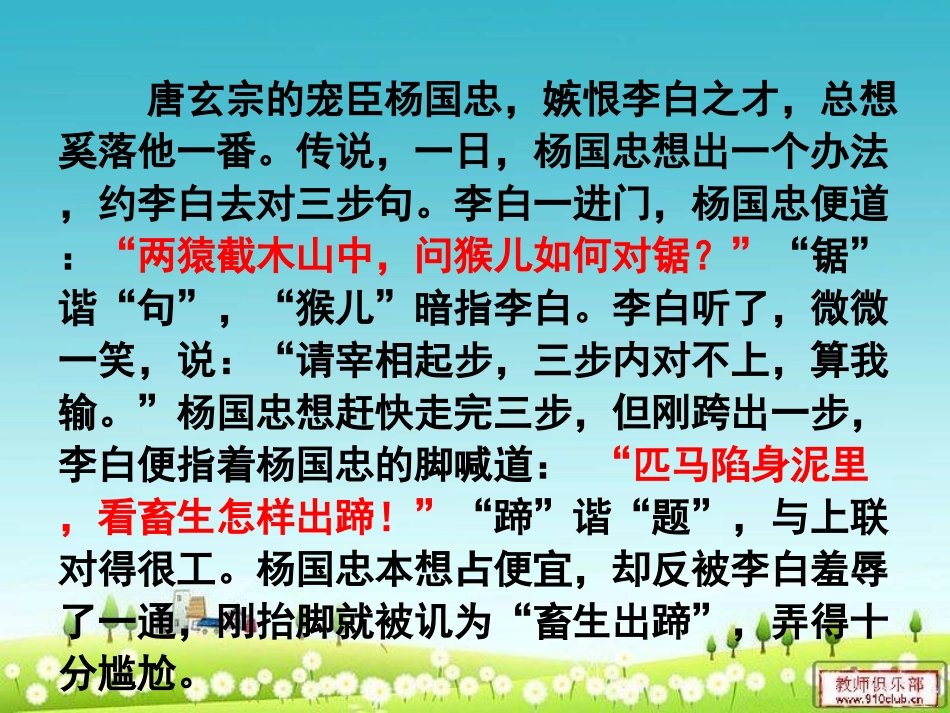 唐玄宗的宠臣杨国忠，嫉恨李白之才，总想奚落他一番。传说，一日，杨国忠想出一个办法，约李白去对三步句。李白一进门，杨国忠便道：“两猿截木山中，问猴儿如何对锯？”“锯”谐“句”，“猴儿”暗指李白。李白听了，微微一笑，说：“请宰相起步，三步内对不上，算我输。”杨国忠想赶快走完三步，但刚跨出一步，李白便指着杨国忠的脚喊道：“匹马陷身泥里，看畜生怎样出蹄！”“蹄”谐“题”，与上联对得很工。杨国忠本想占便宜，却反被李白羞辱了一通，刚抬脚就被讥为“畜生出蹄”，弄得十分尴尬。

教师俱乐部
www.910club.cn